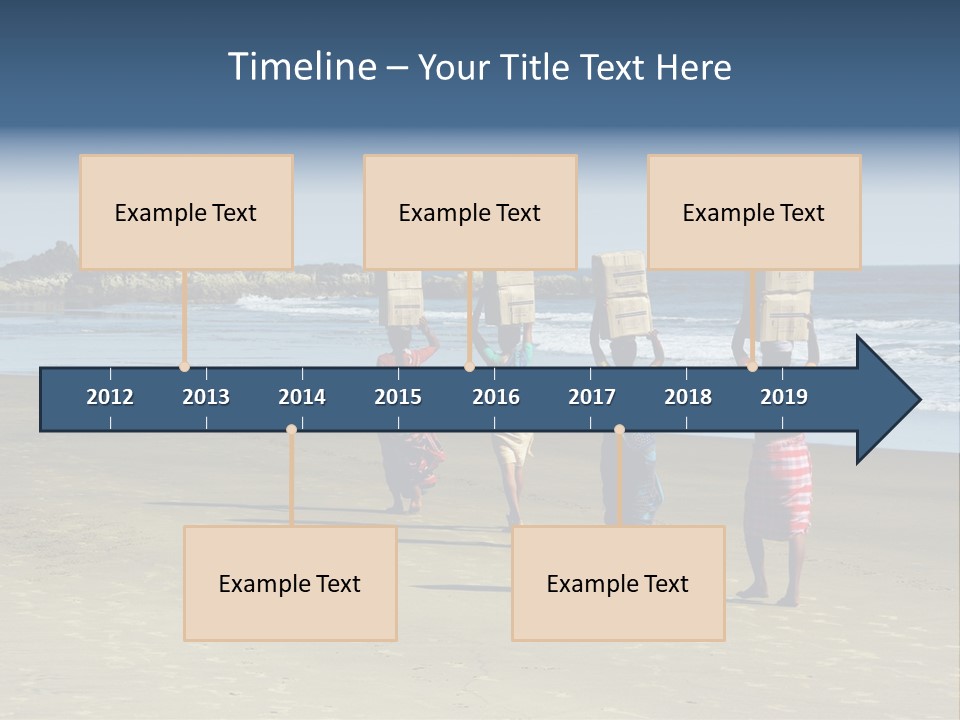 Timeline – Your Title Text Here

Example Text

Example Text

Example Text

2012 2013 2014 2015 2016 2017 2018 2019

Example Text

Example Text